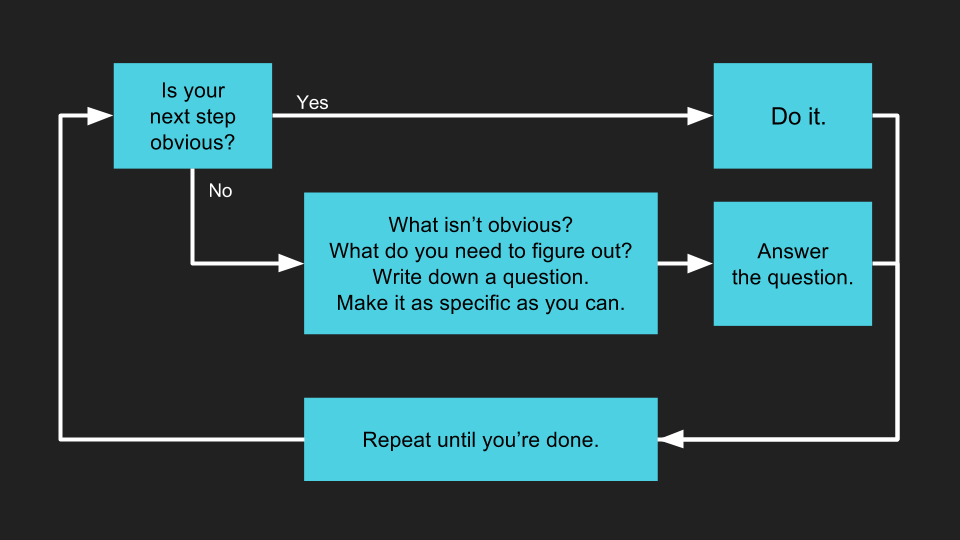 Is your next step obvious?

Yes

Do it.

No

What isn’t obvious?
What do you need to figure out?
Write down a question.
Make it as specific as you can.

Answer the question.

Repeat until you’re done.